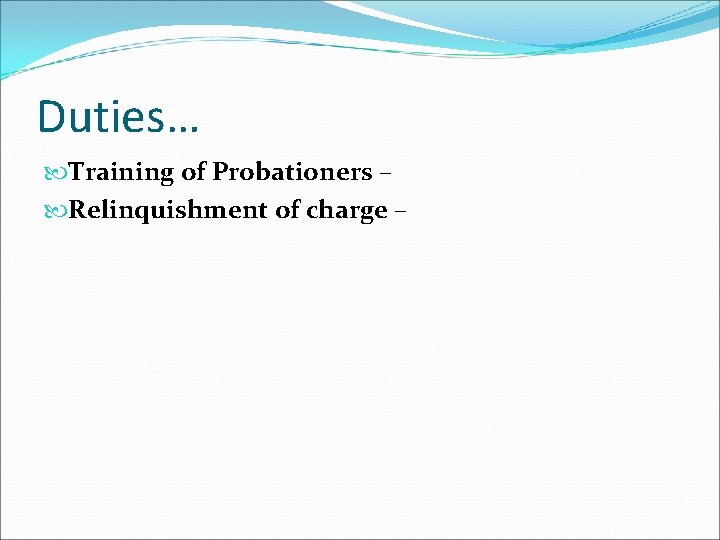 Duties…

Training of Probationers –
Relinquishment of charge –